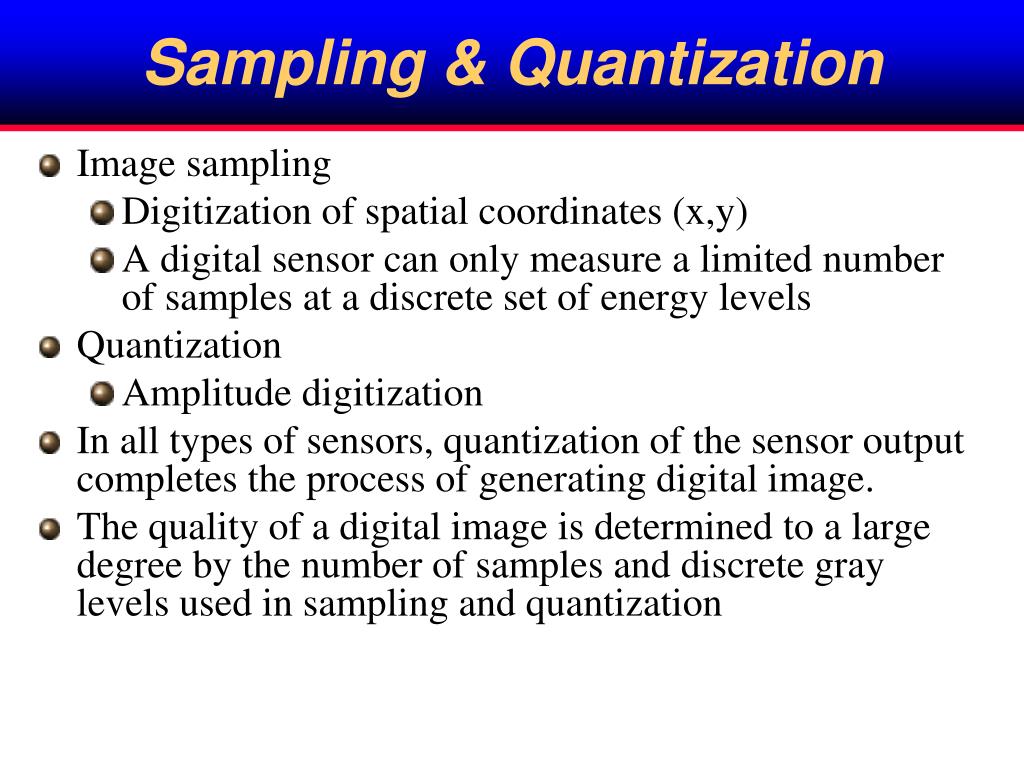 Sampling & Quantization

Image sampling

Digitization of spatial coordinates (x,y)

A digital sensor can only measure a limited number of samples at a discrete set of energy levels

Quantization

Amplitude digitization

In all types of sensors, quantization of the sensor output completes the process of generating digital image.

The quality of a digital image is determined to a large degree by the number of samples and discrete gray levels used in sampling and quantization